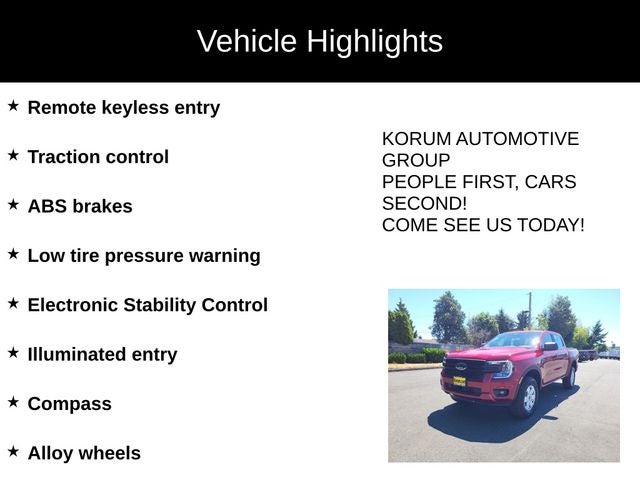 Vehicle Highlights

★ Remote keyless entry

★ Traction control

★ ABS brakes

★ Low tire pressure warning

★ Electronic Stability Control

★ Illuminated entry

★ Compass

★ Alloy wheels

KORUM AUTOMOTIVE GROUP
PEOPLE FIRST, CARS SECOND!
COME SEE US TODAY!